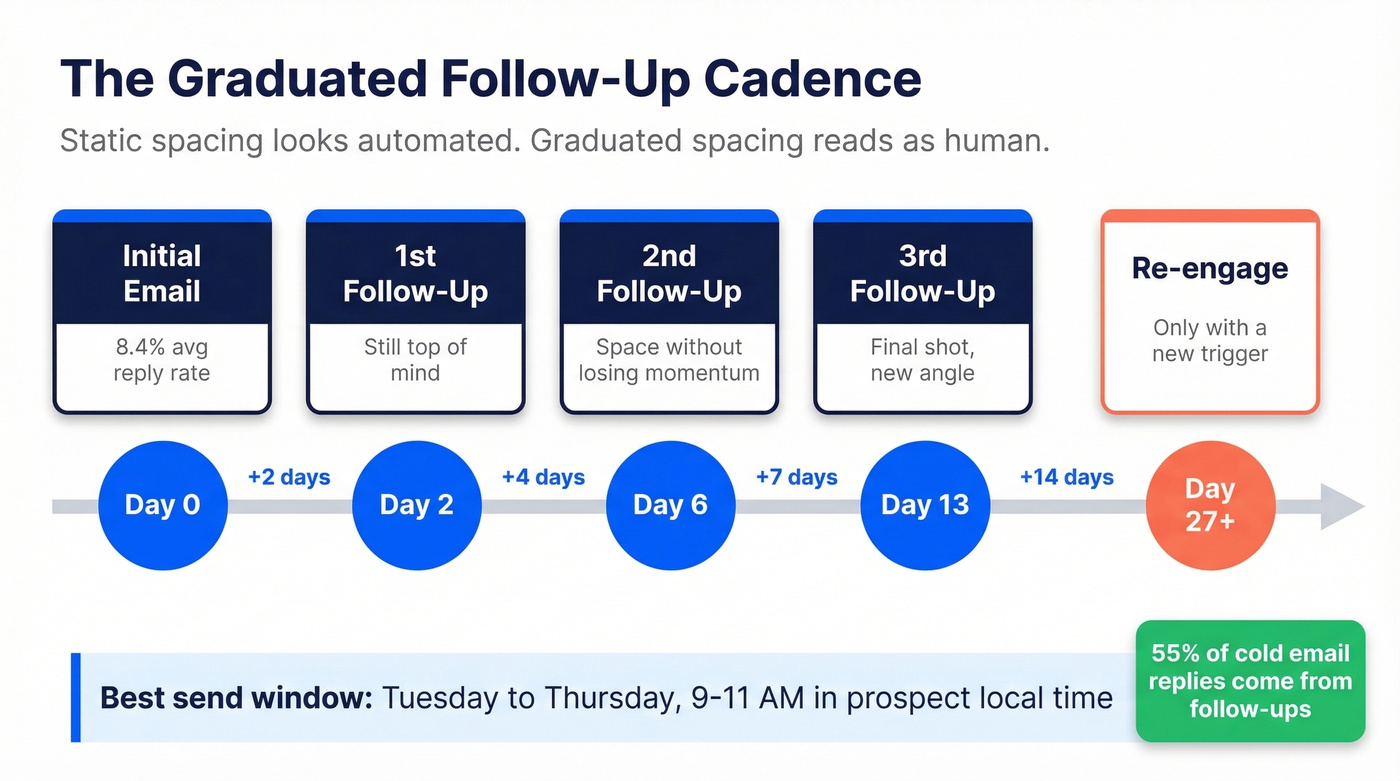 The Graduated Follow-Up Cadence

Static spacing looks automated. Graduated spacing reads as human.

Initial Email

8.4% avg reply rate

1st Follow-Up

Still top of mind

2nd Follow-Up

Space without losing momentum

3rd Follow-Up

Final shot, new angle

Re-engage

Only with a new trigger

Day 0

+2 days

Day 2

+4 days

Day 6

+7 days

Day 13

+14 days

Day 27+

Best send window: Tuesday to Thursday, 9-11 AM in prospect local time

55% of cold email replies come from follow-ups